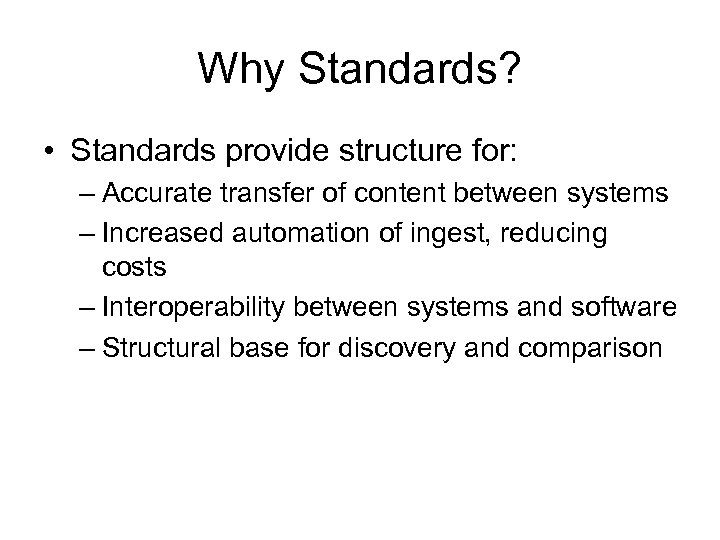 Why Standards?

• Standards provide structure for:
– Accurate transfer of content between systems
– Increased automation of ingest, reducing costs
– Interoperability between systems and software
– Structural base for discovery and comparison